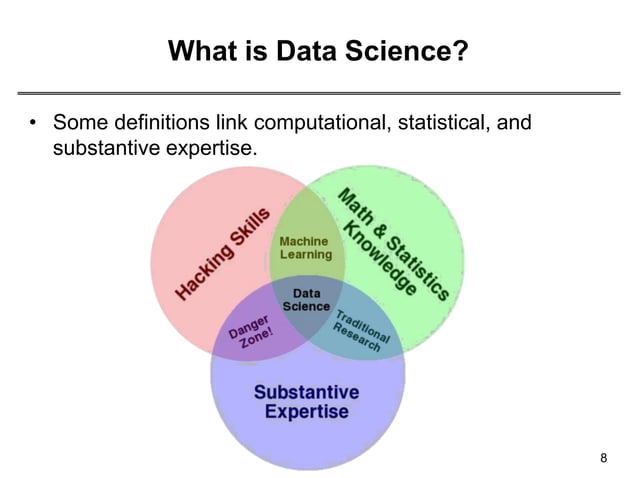 What is Data Science?

• Some definitions link computational, statistical, and substantive expertise.

Hacking Skills

Math & Statistics Knowledge

Machine Learning

Data Science

Danger Zone!

Traditional Research

Substantive Expertise

8